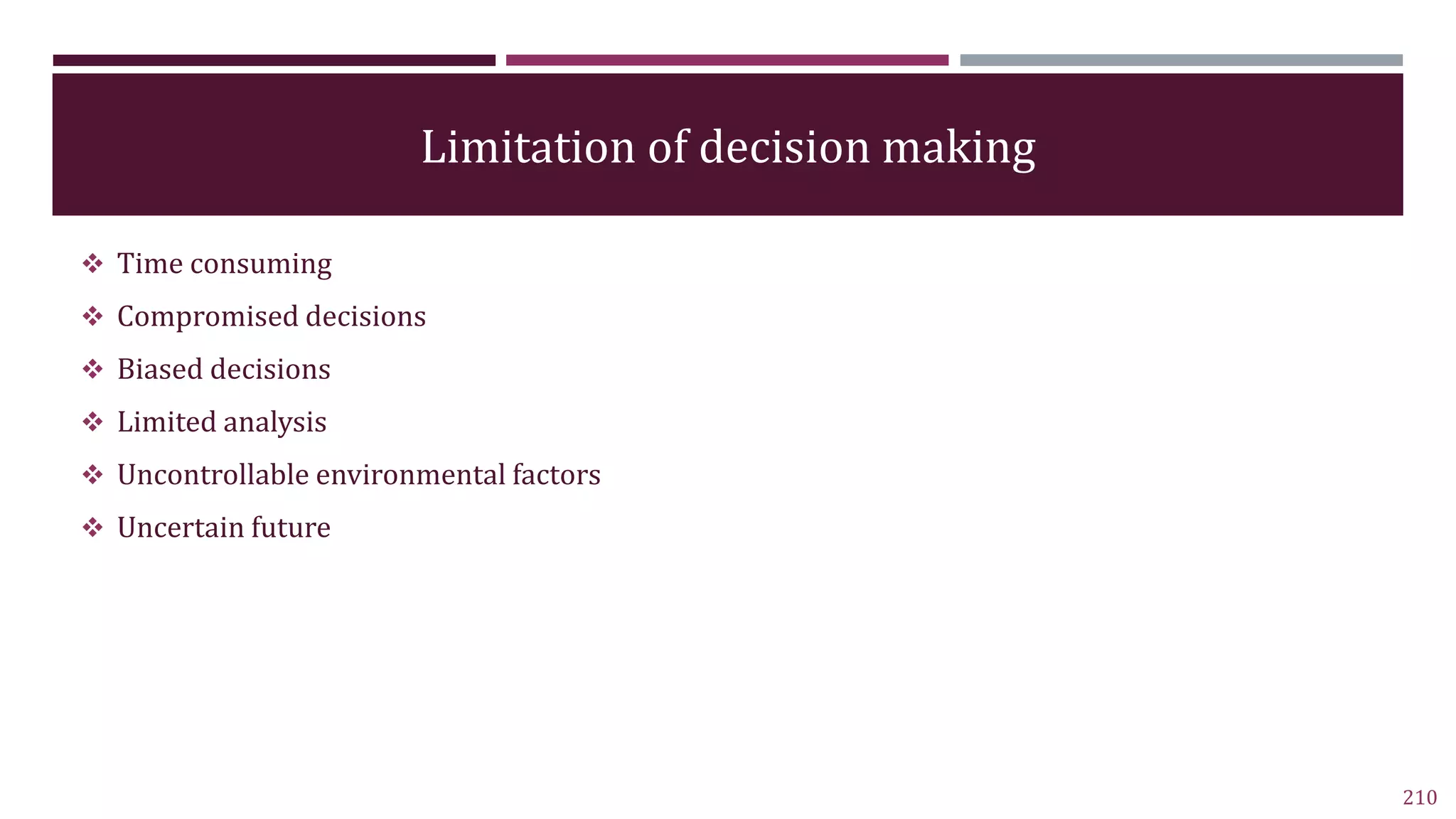 Limitation of decision making

❖ Time consuming
❖ Compromised decisions
❖ Biased decisions
❖ Limited analysis
❖ Uncontrollable environmental factors
❖ Uncertain future

210